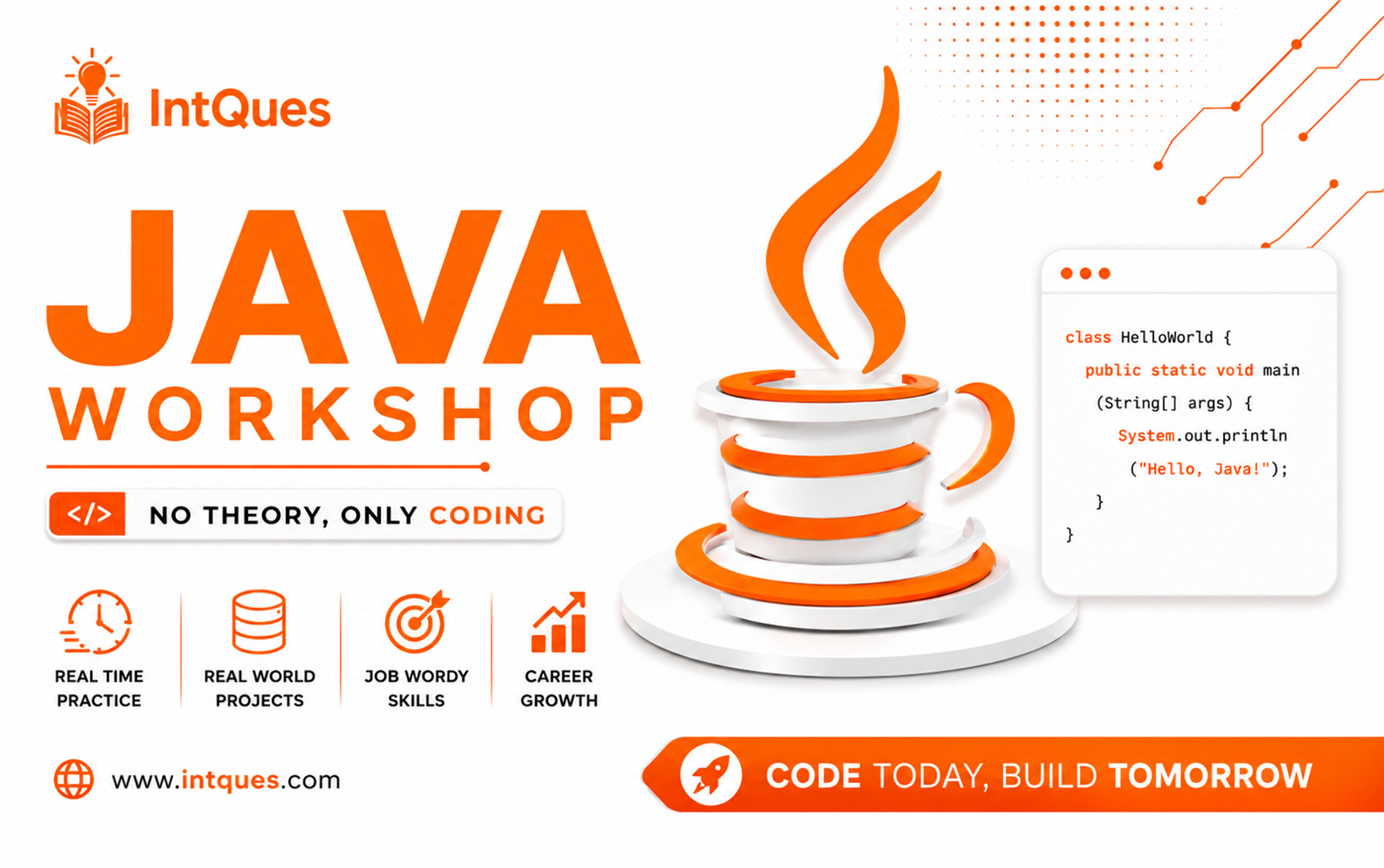 IntQues

JAVA
WORKSHOP

</> NO THEORY, ONLY CODING

REAL TIME PRACTICE

REAL WORLD PROJECTS

JOB WORDY SKILLS

CAREER GROWTH

www.intques.com

class HelloWorld {
public static void main
(String[] args) {
System.out.println
("Hello, Java!");
}
}

CODE TODAY, BUILD TOMORROW